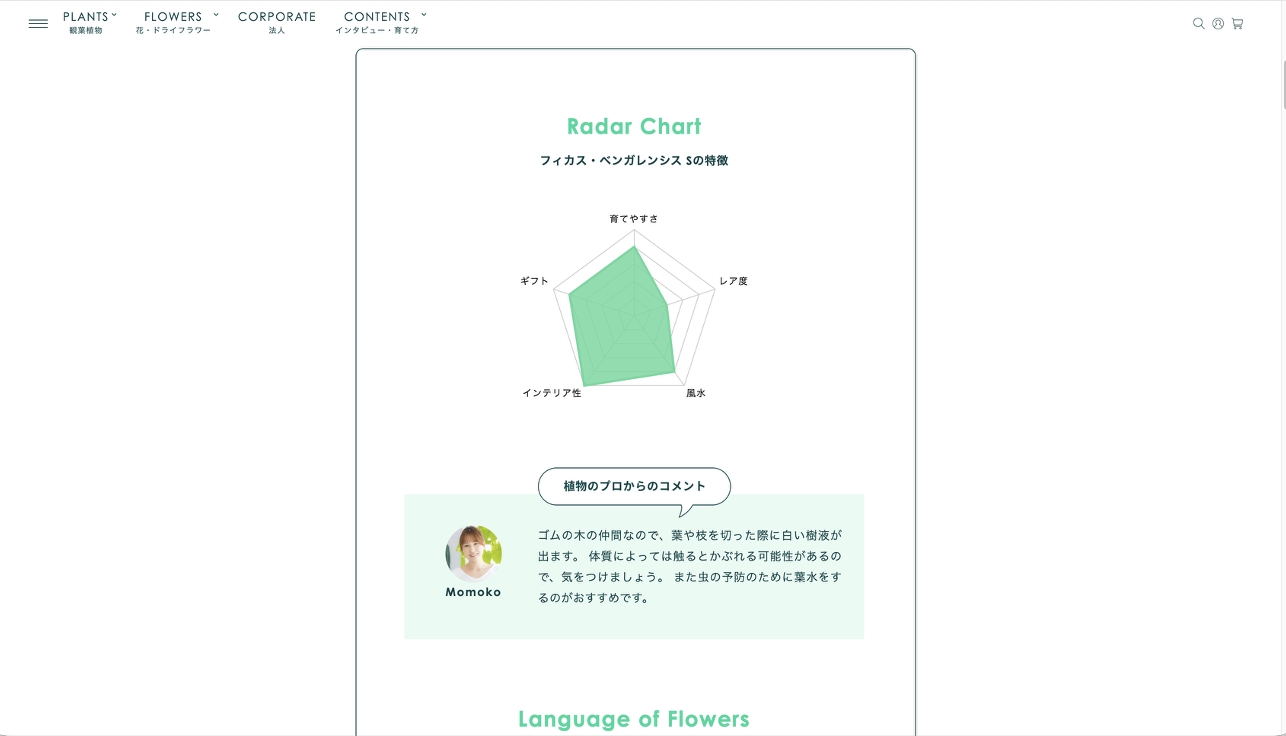 PLANTS
観葉植物
FLOWERS
花・ドライフラワー
CORPORATE
法人
CONTENTS
インタビュー・育て方

Radar Chart
フィカス・ベンガレンシス Sの特徴

育てやすさ
レア度
風水
インテリア性
ギフト

植物のプロからのコメント

Momoko

ゴムの木の仲間なので、葉や枝を切った際に白い樹液が出ます。 体質によっては触るとかぶれる可能性があるので、気をつけましょう。 また虫の予防のために葉水をするのがおすすめです。

Language of Flowers